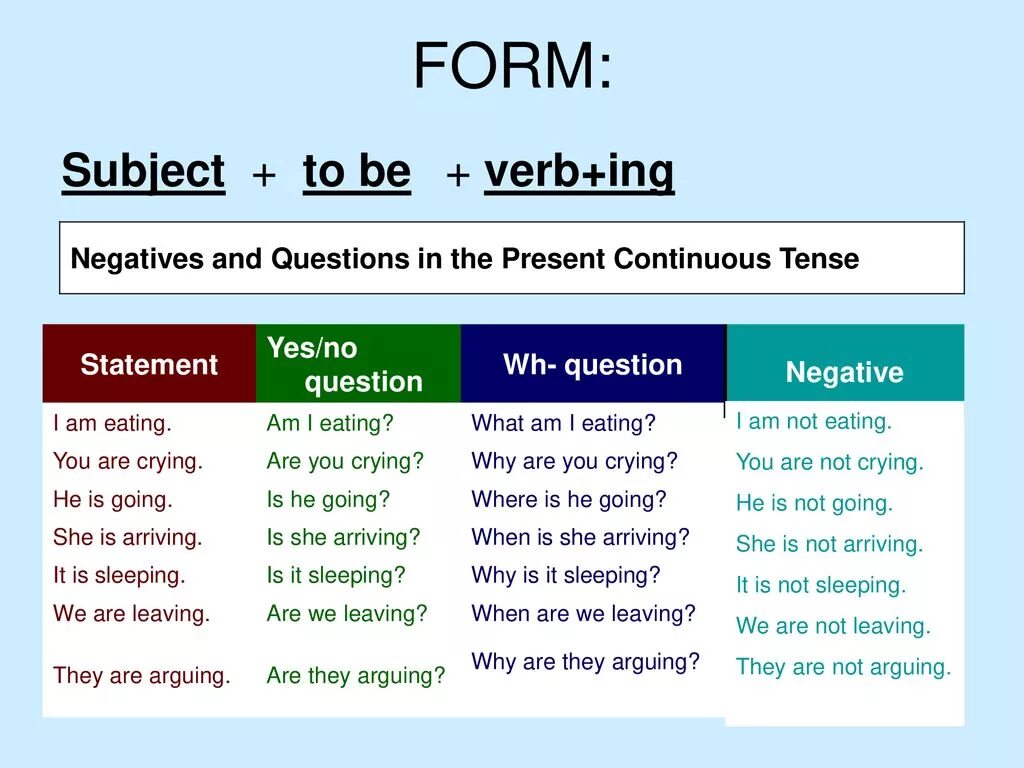 FORM:

Subject + to be + verb+ing

Negatives and Questions in the Present Continuous Tense

| Statement | Yes/no question | Wh- question | Negative |
|---|---|---|---|
| I am eating. | Am I eating? | What am I eating? | I am not eating. |
| You are crying. | Are you crying? | Why are you crying? | You are not crying. |
| He is going. | Is he going? | Where is he going? | He is not going. |
| She is arriving. | Is she arriving? | When is she arriving? | She is not arriving. |
| It is sleeping. | Is it sleeping? | Why is it sleeping? | It is not sleeping. |
| We are leaving. | Are we leaving? | When are we leaving? | We are not leaving. |
| They are arguing. | Are they arguing? | Why are they arguing? | They are not arguing. |